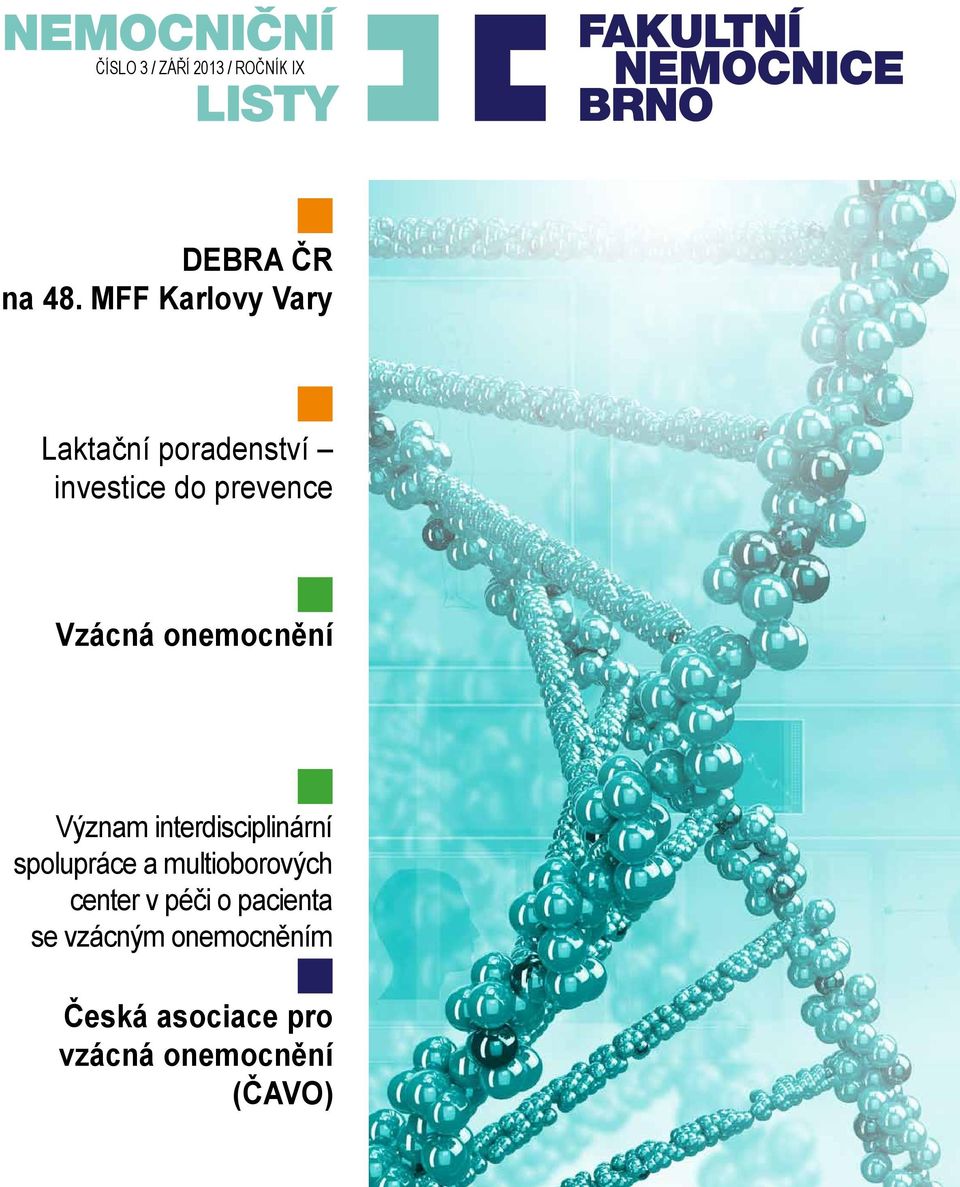 NEMOCNIČNÍ
ČÍSLO 3 / ZÁŘÍ 2013 / ROČNÍK IX
LISTY

FAKULTNÍ NEMOCNICE BRNO

DEBRA ČR na 48. MFF Karlovy Vary

Laktační poradenství – investice do prevence

Vzácná onemocnění

Význam interdisciplinární spolupráce a multioborových center v péči o pacienta se vzácným onemocněním

Česká asociace pro vzácná onemocnění (ČAVO)